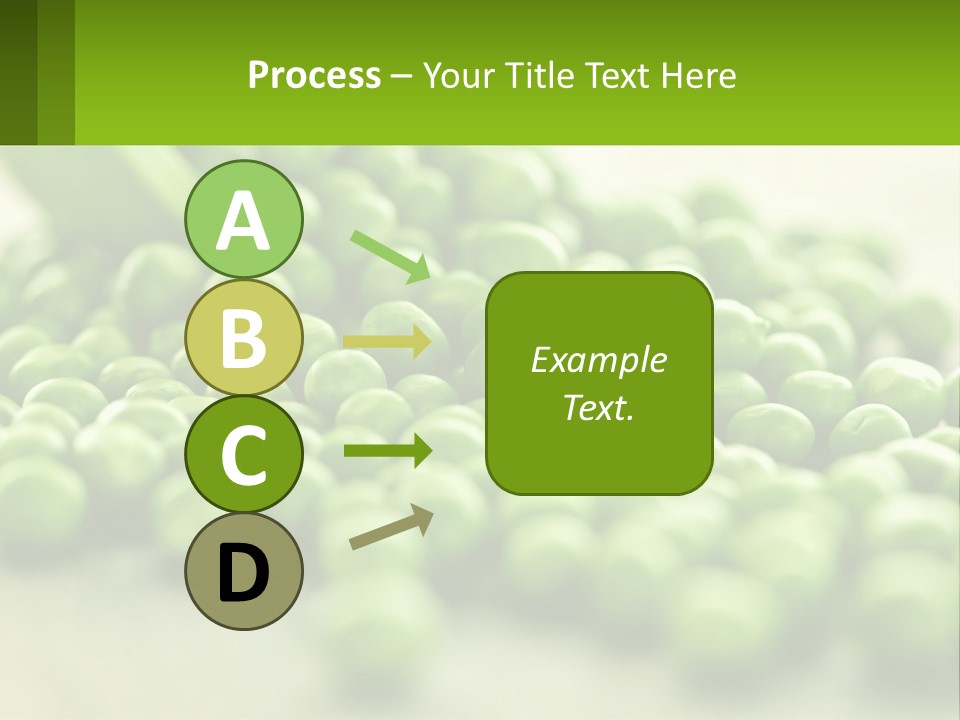 Process – Your Title Text Here

A

B

C

D

Example Text.